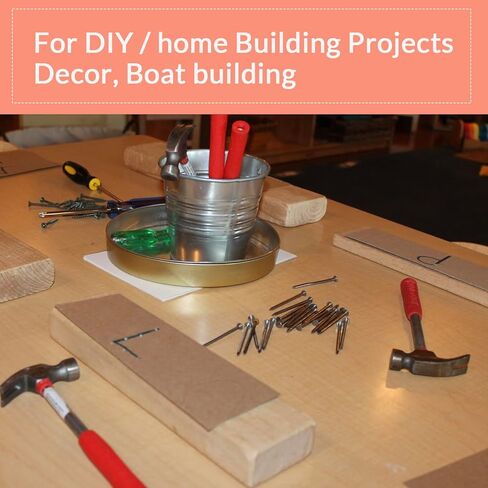 For DIY / home Building Projects
Decor, Boat building

L

P